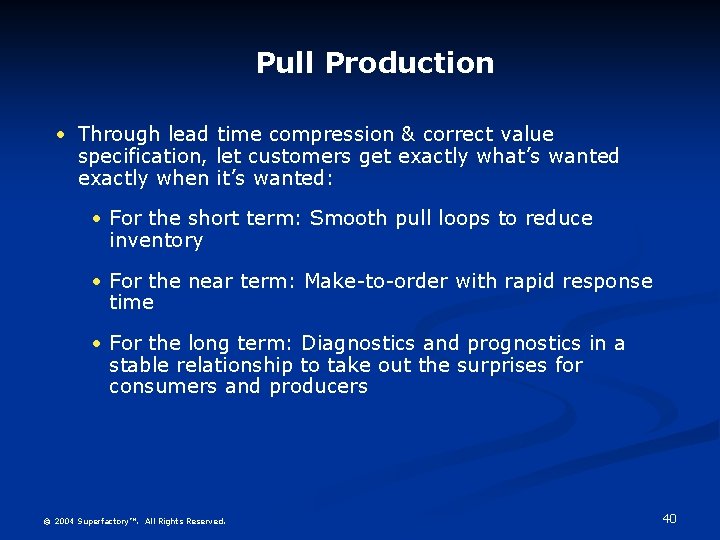 Pull Production

• Through lead time compression & correct value specification, let customers get exactly what's wanted exactly when it's wanted:

• For the short term: Smooth pull loops to reduce inventory

• For the near term: Make-to-order with rapid response time

• For the long term: Diagnostics and prognostics in a stable relationship to take out the surprises for consumers and producers

© 2004 Superfactory™. All Rights Reserved.

40